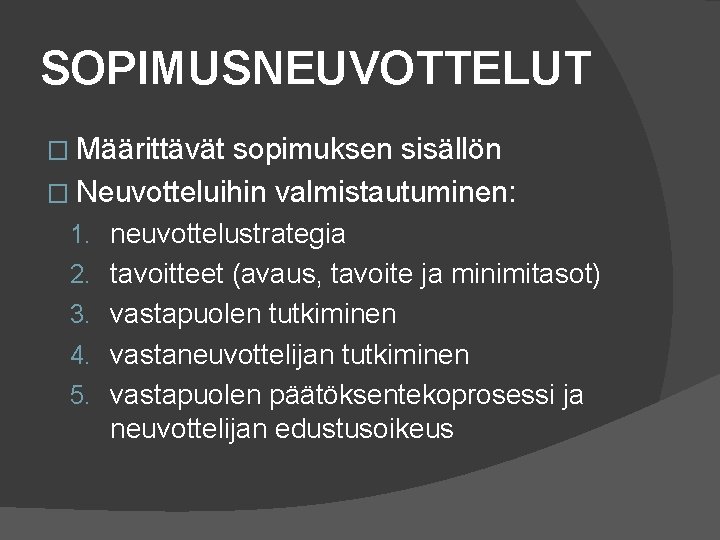 SOPIMUSNEUVOTTELUT

□ Määrittävät sopimuksen sisällön

□ Neuvotteluihin valmistautuminen:

1. neuvottelustrategia
2. tavoitteet (avaus, tavoite ja minimitasot)
3. vastapuolen tutkiminen
4. vastaneuvottelijan tutkiminen
5. vastapuolen päätöksentekoprosessi ja neuvottelijan edustusoikeus